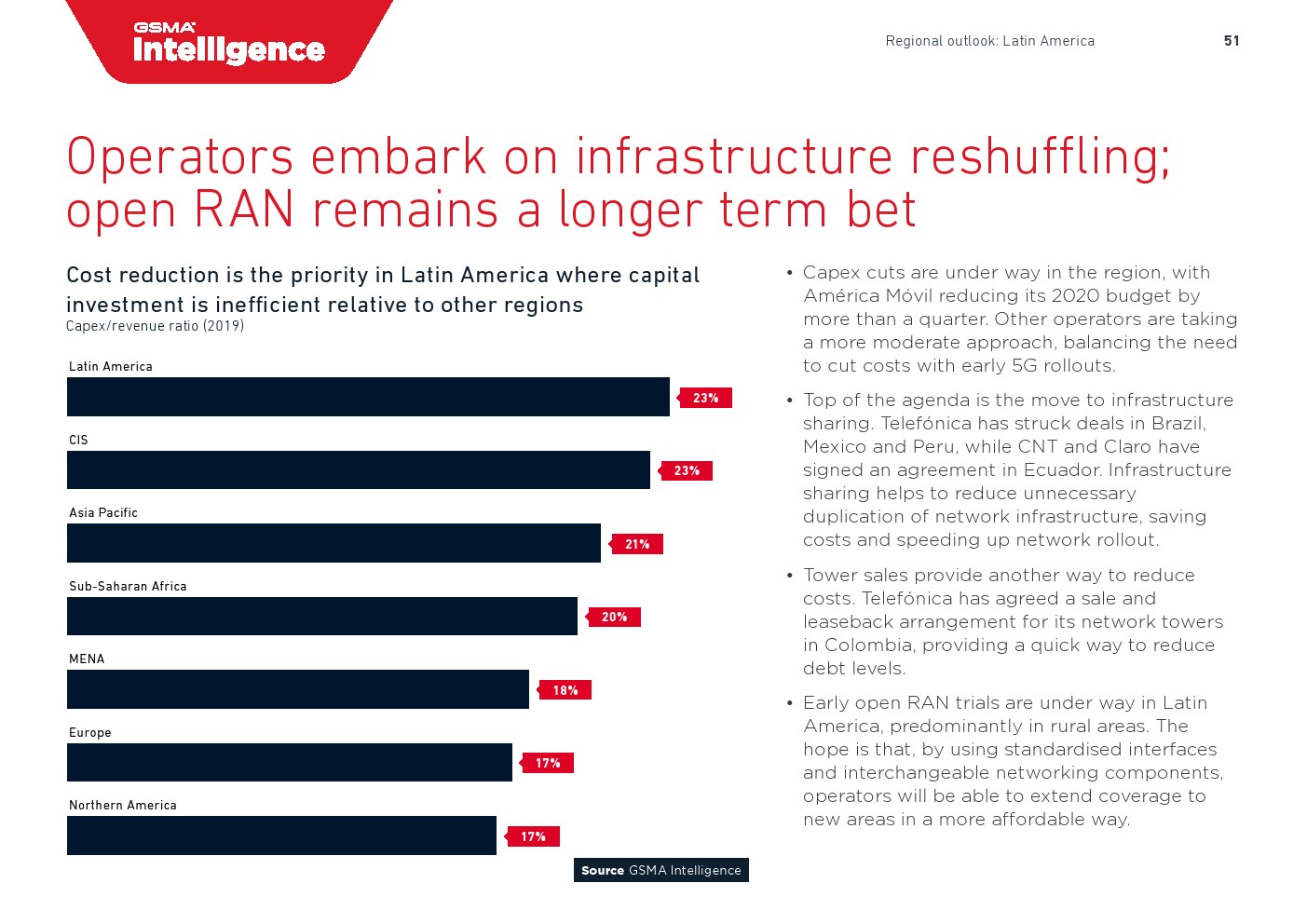 GSMA Intelligence

Regional outlook: Latin America

51

Operators embark on infrastructure reshuffling; open RAN remains a longer term bet

Cost reduction is the priority in Latin America where capital investment is inefficient relative to other regions

Capex/revenue ratio (2019)

Latin America
23%

CIS
23%

Asia Pacific
21%

Sub-Saharan Africa
20%

MENA
18%

Europe
17%

Northern America
17%

Source GSMA Intelligence

• Capex cuts are under way in the region, with América Móvil reducing its 2020 budget by more than a quarter. Other operators are taking a more moderate approach, balancing the need to cut costs with early 5G rollouts.

• Top of the agenda is the move to infrastructure sharing. Telefónica has struck deals in Brazil, Mexico and Peru, while CNT and Claro have signed an agreement in Ecuador. Infrastructure sharing helps to reduce unnecessary duplication of network infrastructure, saving costs and speeding up network rollout.

• Tower sales provide another way to reduce costs. Telefónica has agreed a sale and leaseback arrangement for its network towers in Colombia, providing a quick way to reduce debt levels.

• Early open RAN trials are under way in Latin America, predominantly in rural areas. The hope is that, by using standardised interfaces and interchangeable networking components, operators will be able to extend coverage to new areas in a more affordable way.